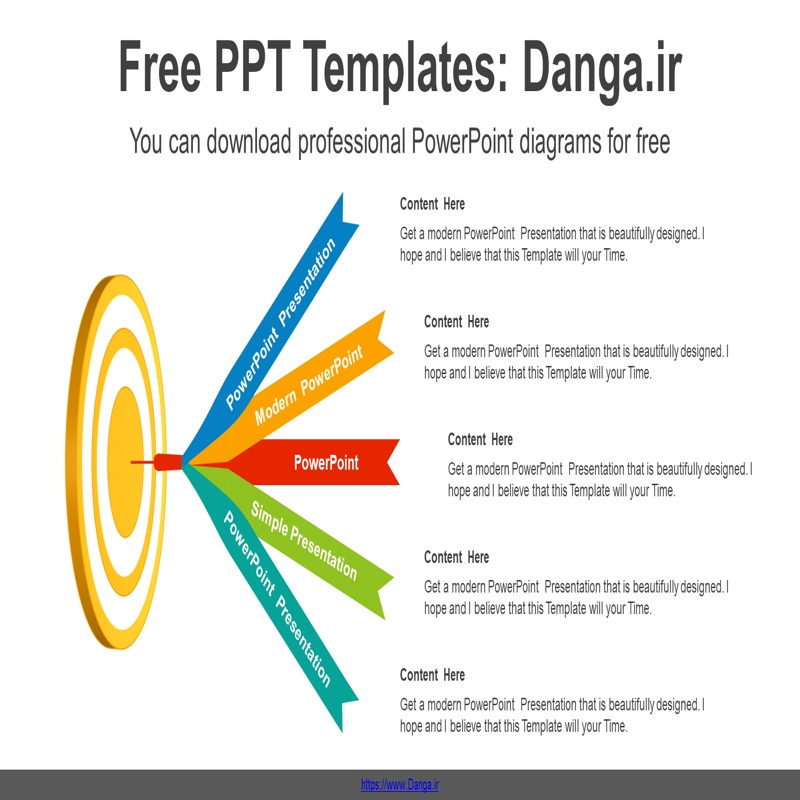 Free PPT Templates: Danga.ir

You can download professional PowerPoint diagrams for free

PowerPoint Presentation

Modern PowerPoint

PowerPoint

Simple Presentation

PowerPoint Presentation

Content Here

Get a modern PowerPoint Presentation that is beautifully designed. I hope and I believe that this Template will your Time.

Content Here

Get a modern PowerPoint Presentation that is beautifully designed. I hope and I believe that this Template will your Time.

Content Here

Get a modern PowerPoint Presentation that is beautifully designed. I hope and I believe that this Template will your Time.

Content Here

Get a modern PowerPoint Presentation that is beautifully designed. I hope and I believe that this Template will your Time.

Content Here

Get a modern PowerPoint Presentation that is beautifully designed. I hope and I believe that this Template will your Time.

https://www.Danga.ir